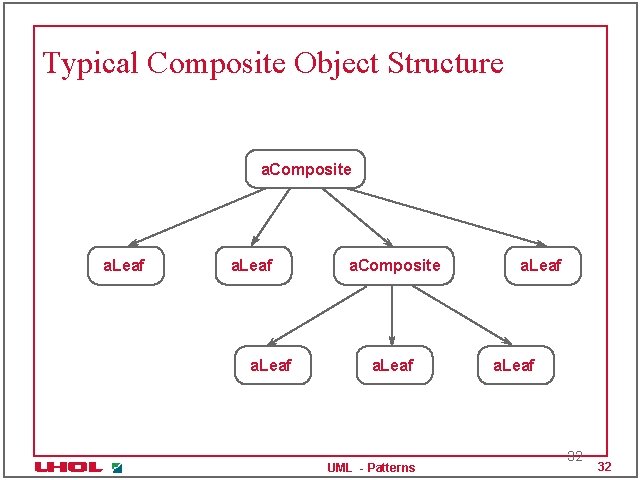 Typical Composite Object Structure

aComposite

aLeaf

aLeaf

aComposite

aLeaf

aLeaf

aLeaf

aLeaf

32

UHOL

UML - Patterns

32